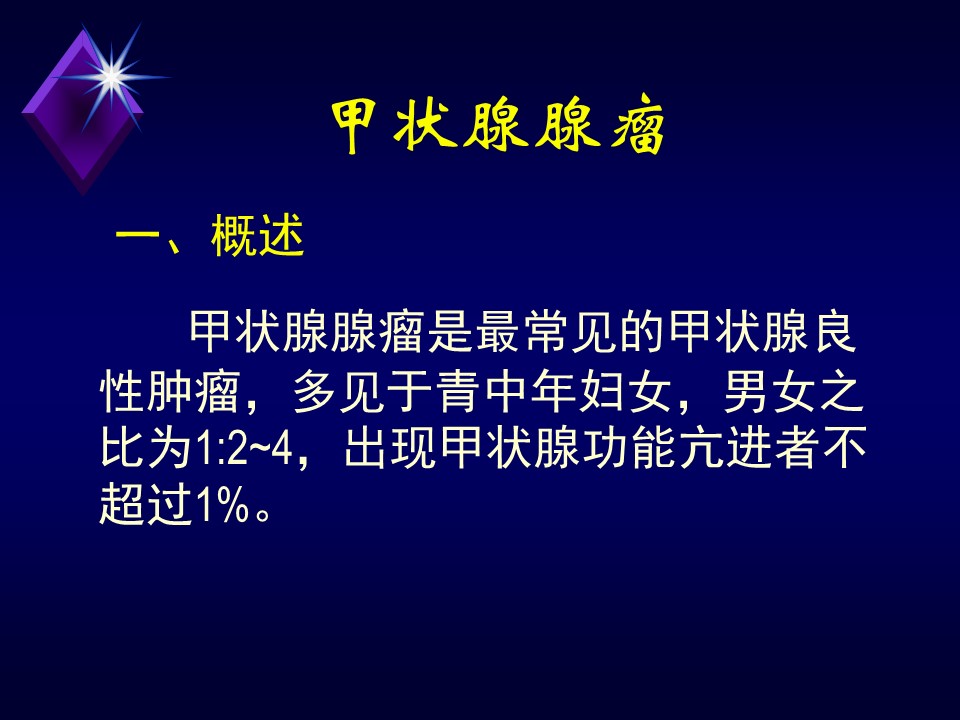 甲状腺腺瘤

一、概述

甲状腺腺瘤是最常见的甲状腺良性肿瘤，多见于青中年妇女，男女之比为1:2~4，出现甲状腺功能亢进者不超过1%。